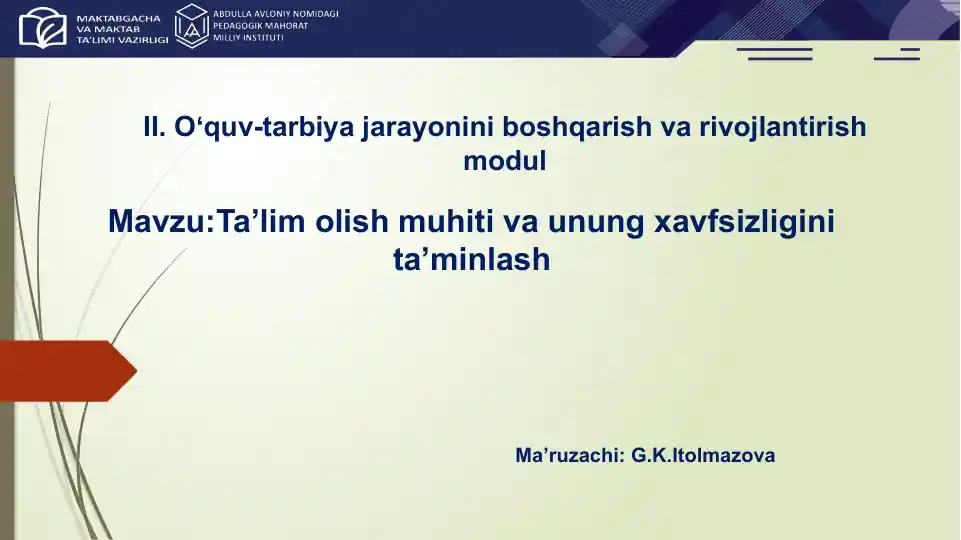 MAKTABGACHA VA MAKTAB TA'LIMI VAZIRLIGI

ABDULLA AVLONIY NOMIDAGI PEDAGOGIK MAHORAT MILLIY INSTITUTI

II. O‘quv-tarbiya jarayonini boshqarish va rivojlantirish modul

Mavzu:Ta’lim olish muhiti va unung xavfsizligini ta’minlash

Ma’ruzachi: G.K.Itolmazova